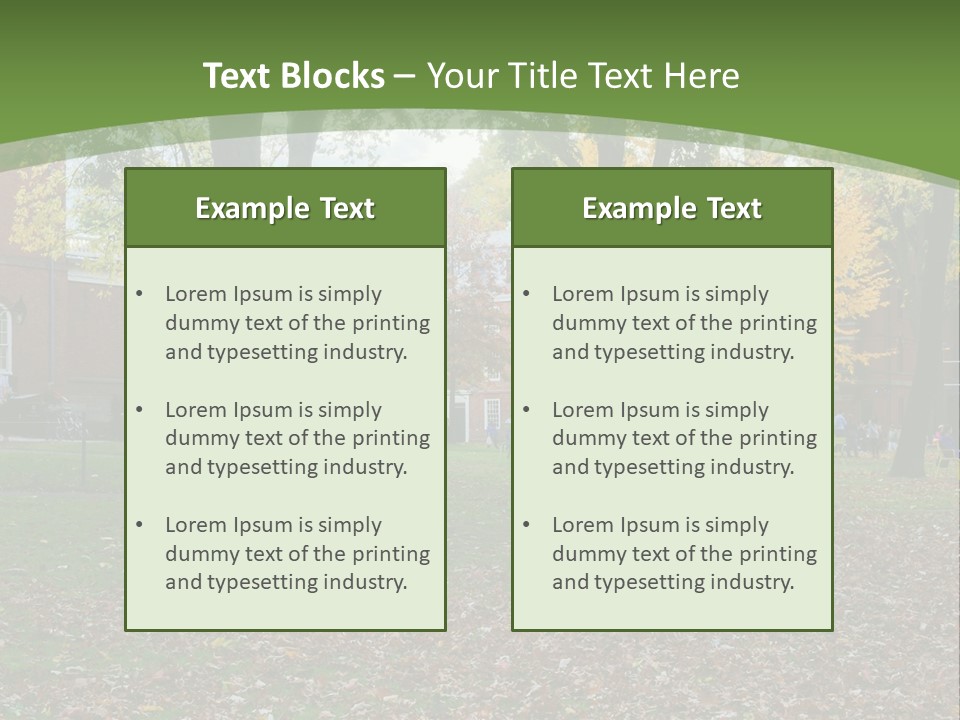 Text Blocks – Your Title Text Here

Example Text

• Lorem Ipsum is simply dummy text of the printing and typesetting industry.
• Lorem Ipsum is simply dummy text of the printing and typesetting industry.
• Lorem Ipsum is simply dummy text of the printing and typesetting industry.

Example Text

• Lorem Ipsum is simply dummy text of the printing and typesetting industry.
• Lorem Ipsum is simply dummy text of the printing and typesetting industry.
• Lorem Ipsum is simply dummy text of the printing and typesetting industry.